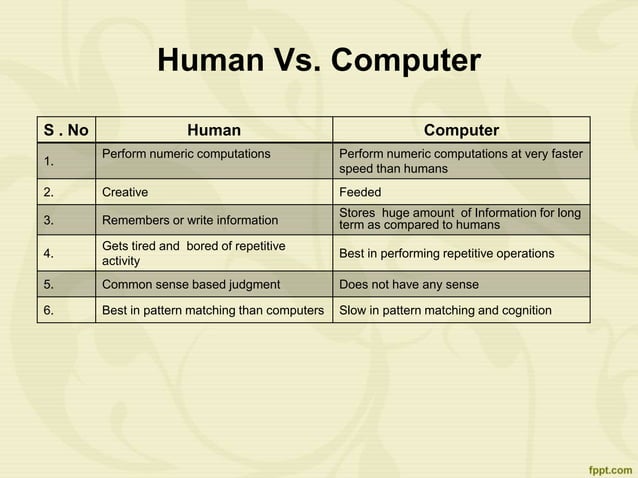 Human Vs. Computer

| S . No | Human | Computer |
|---|---|---|
| 1. | Perform numeric computations | Perform numeric computations at very faster speed than humans |
| 2. | Creative | Feeded |
| 3. | Remembers or write information | Stores huge amount of Information for long term as compared to humans |
| 4. | Gets tired and bored of repetitive activity | Best in performing repetitive operations |
| 5. | Common sense based judgment | Does not have any sense |
| 6. | Best in pattern matching than computers | Slow in pattern matching and cognition |

fppt.com